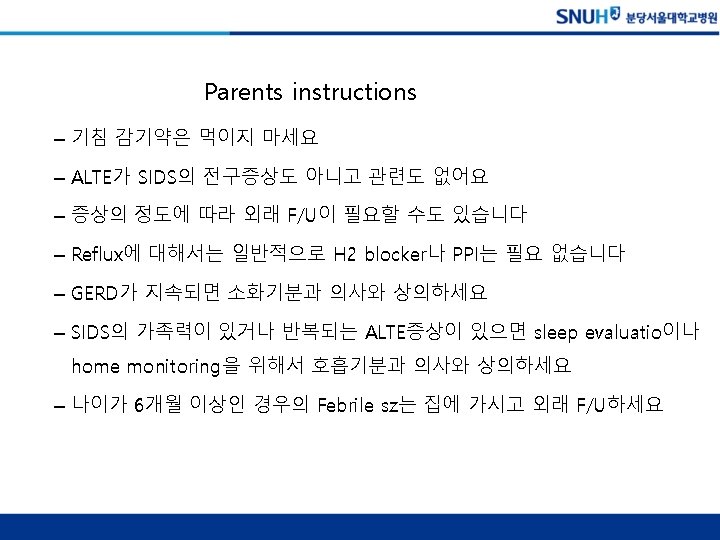 SNUH 분당서울대학교병원

Parents instructions

– 기침 감기약은 먹이지 마세요

– ALTE가 SIDS의 전구증상도 아니고 관련도 없어요

– 증상의 정도에 따라 외래 F/U이 필요할 수도 있습니다

– Reflux에 대해서는 일반적으로 H2 blocker나 PPI는 필요 없습니다

– GERD가 지속되면 소화기분과 의사와 상의하세요

– SIDS의 가족력이 있거나 반복되는 ALTE증상이 있으면 sleep evaluatio이나 home monitoring을 위해서 호흡기분과 의사와 상의하세요

– 나이가 6개월 이상인 경우의 Febrile sz는 집에 가시고 외래 F/U하세요